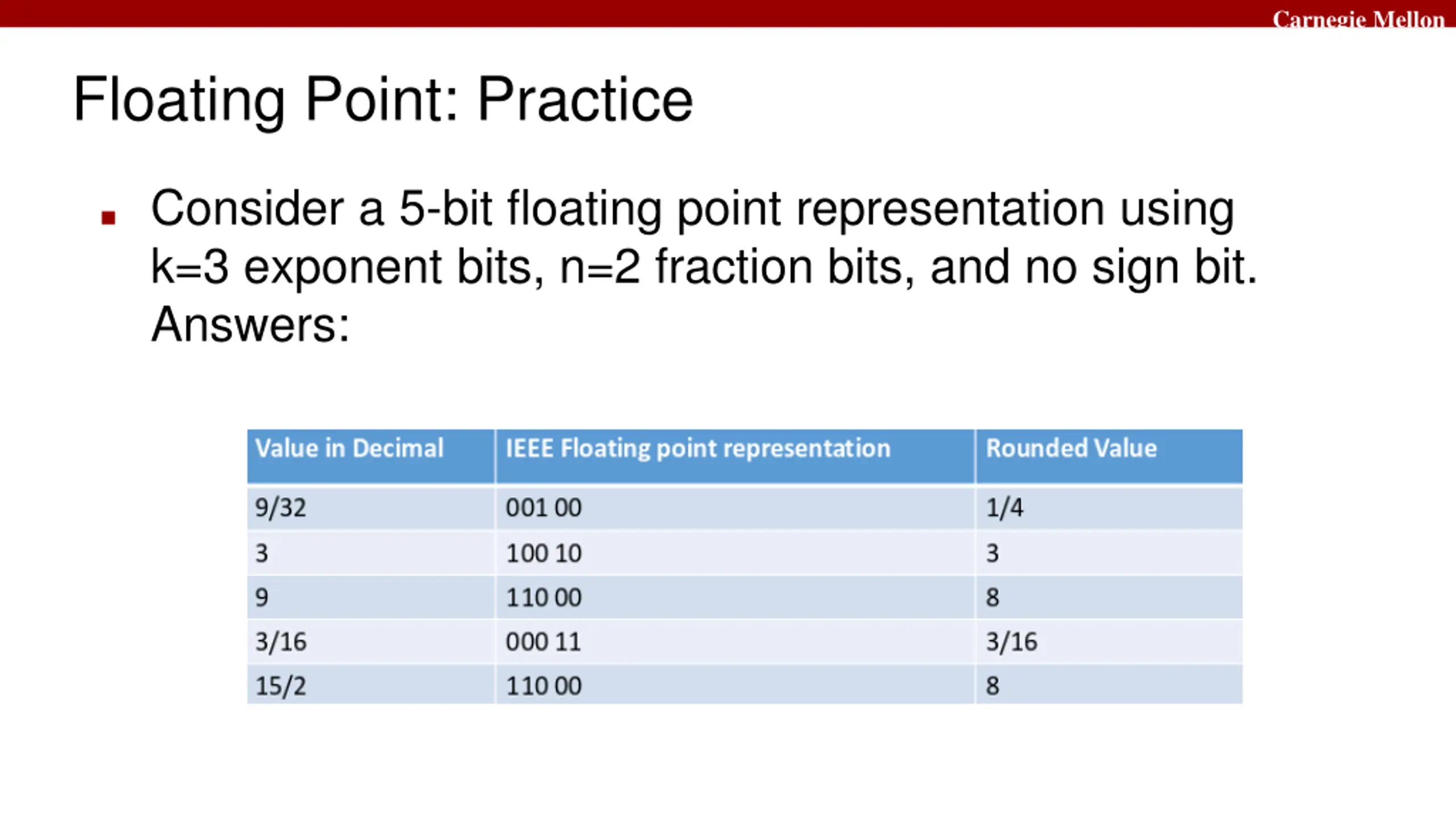 Carnegie Mellon

Floating Point: Practice

Consider a 5-bit floating point representation using k=3 exponent bits, n=2 fraction bits, and no sign bit. Answers:

| Value in Decimal | IEEE Floating point representation | Rounded Value |
|---|---|---|
| 9/32 | 001 00 | 1/4 |
| 3 | 100 10 | 3 |
| 9 | 110 00 | 8 |
| 3/16 | 000 11 | 3/16 |
| 15/2 | 110 00 | 8 |